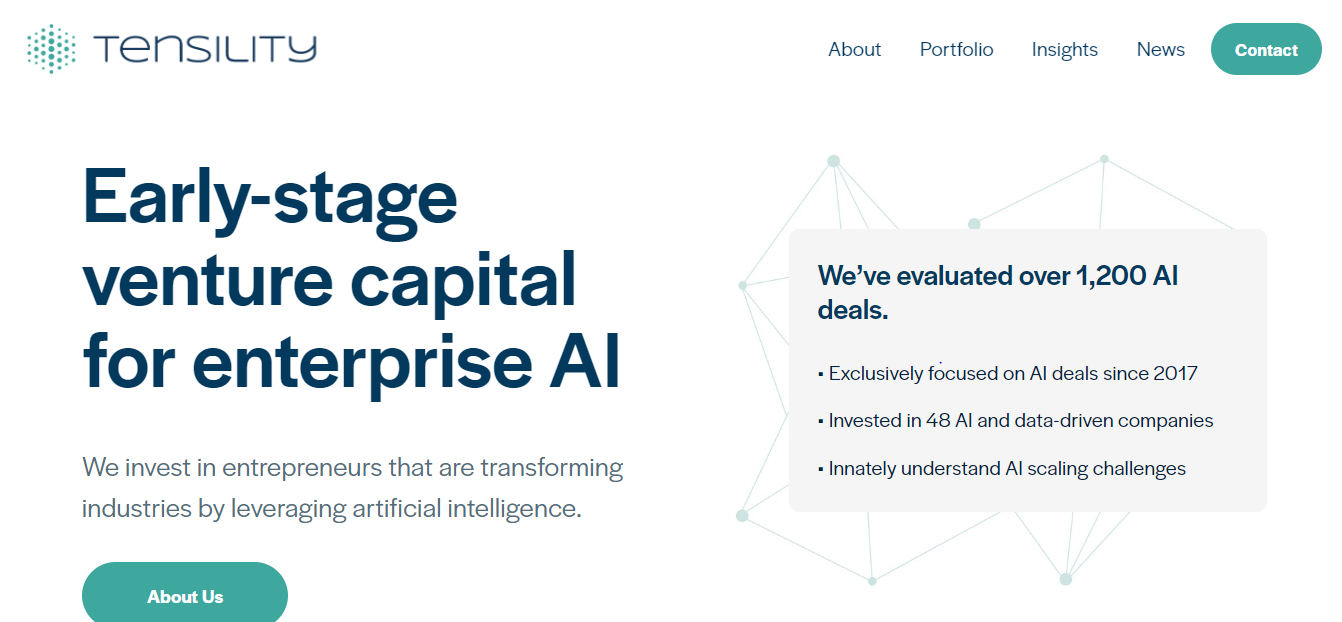 TENSILITY

About Portfolio Insights News Contact

Early-stage venture capital for enterprise AI

We invest in entrepreneurs that are transforming industries by leveraging artificial intelligence.

About Us

We've evaluated over 1,200 AI deals.

▪ Exclusively focused on AI deals since 2017

▪ Invested in 48 AI and data-driven companies

▪ Innately understand AI scaling challenges